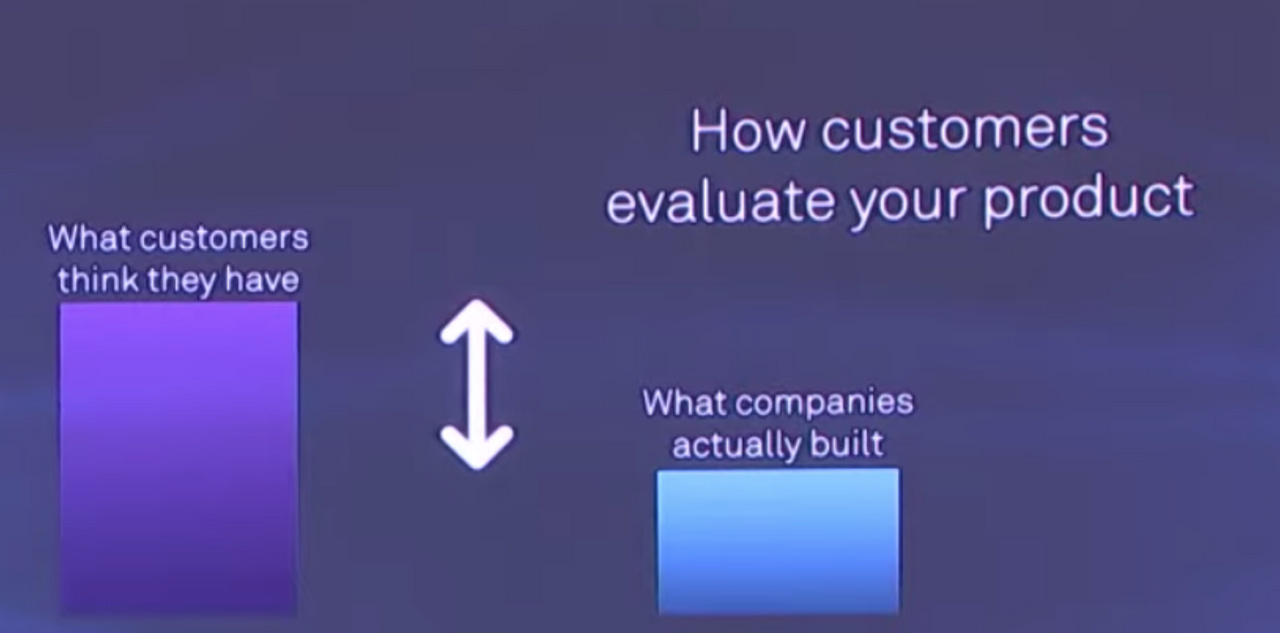 How customers evaluate your product

What customers think they have

What companies actually built